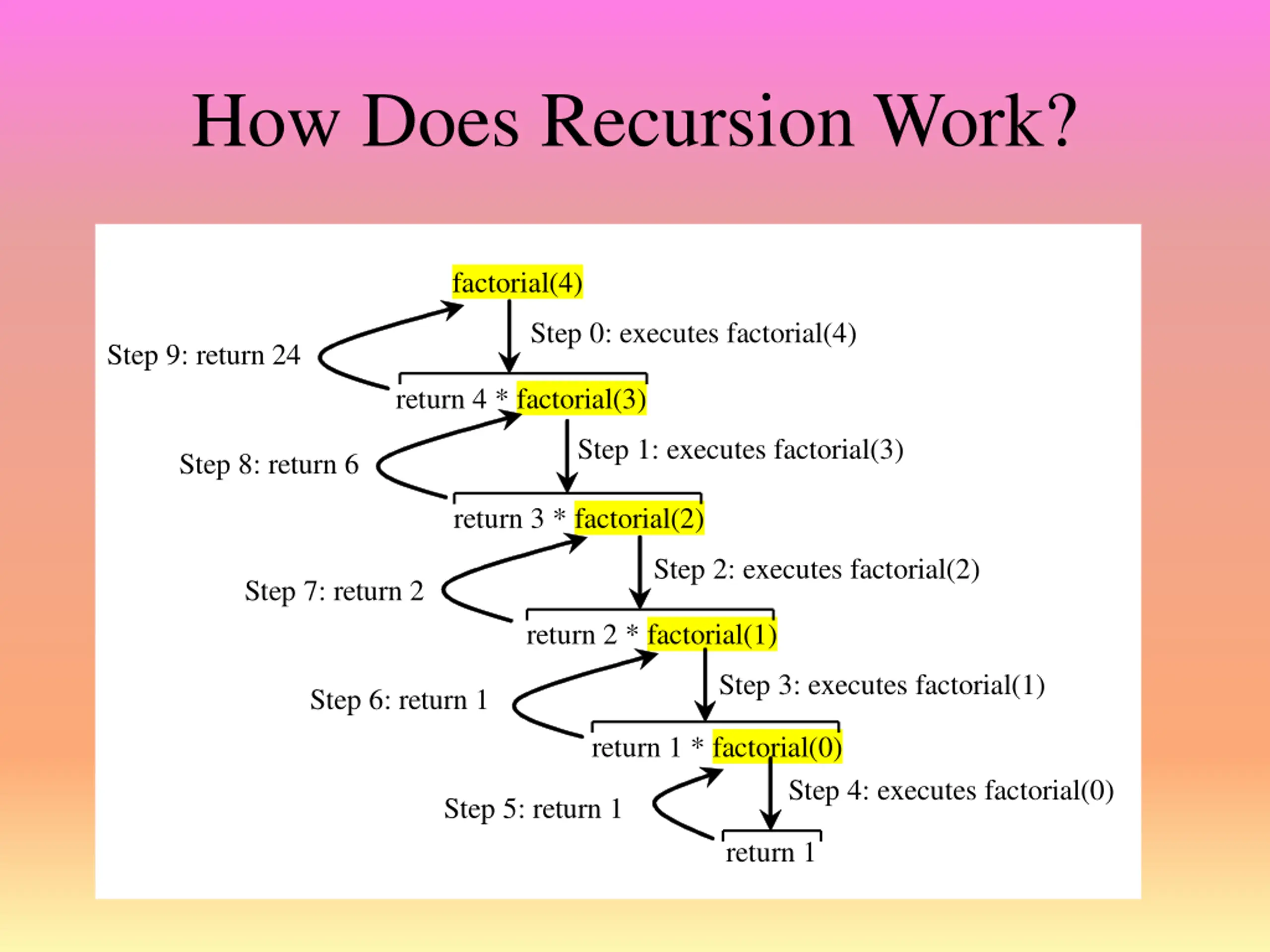 How Does Recursion Work?

factorial(4)

Step 0: executes factorial(4)

Step 9: return 24

return 4 * factorial(3)

Step 1: executes factorial(3)

Step 8: return 6

return 3 * factorial(2)

Step 2: executes factorial(2)

Step 7: return 2

return 2 * factorial(1)

Step 3: executes factorial(1)

Step 6: return 1

return 1 * factorial(0)

Step 4: executes factorial(0)

Step 5: return 1

return 1